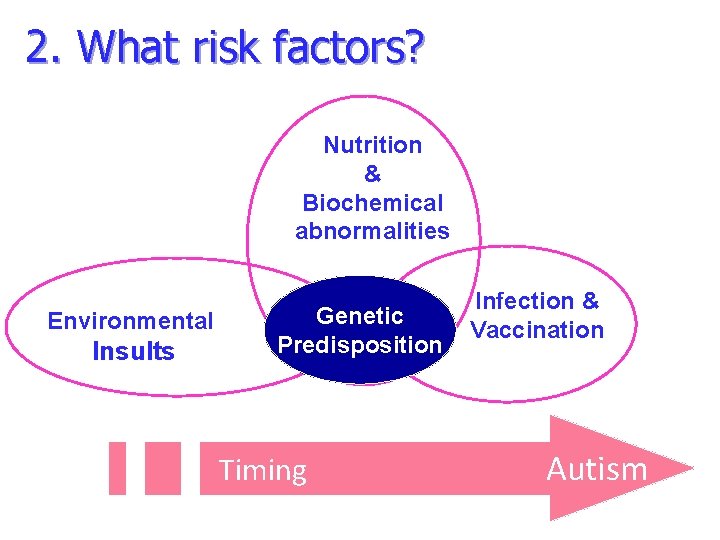 2. What risk factors?

Nutrition & Biochemical abnormalities

Environmental Insults

Genetic Predisposition

Infection & Vaccination

Timing

Autism